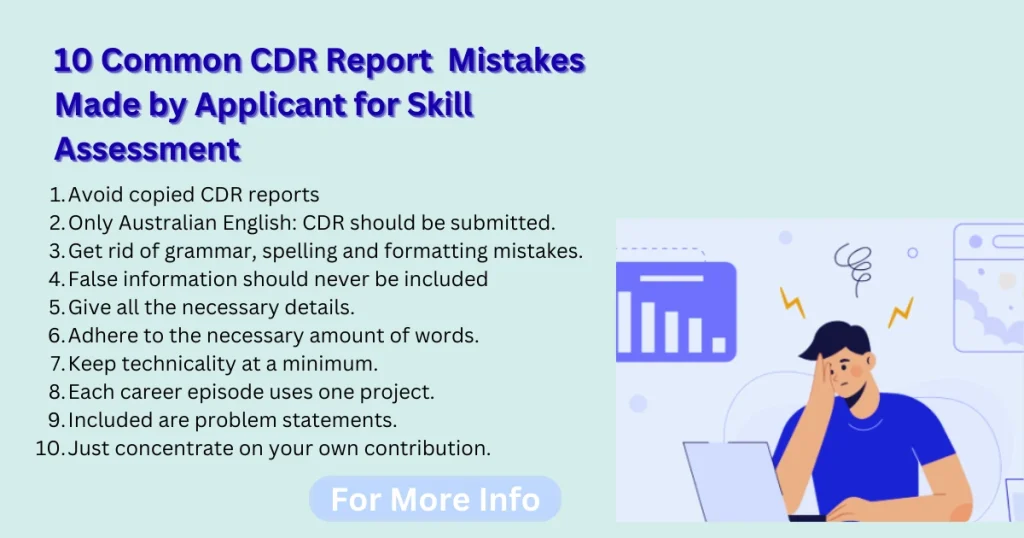 10 Common CDR Report Mistakes Made by Applicant for Skill Assessment

1. Avoid copied CDR reports
2. Only Australian English: CDR should be submitted.
3. Get rid of grammar, spelling and formatting mistakes.
4. False information should never be included
5. Give all the necessary details.
6. Adhere to the necessary amount of words.
7. Keep technicality at a minimum.
8. Each career episode uses one project.
9. Included are problem statements.
10. Just concentrate on your own contribution.

For More Info